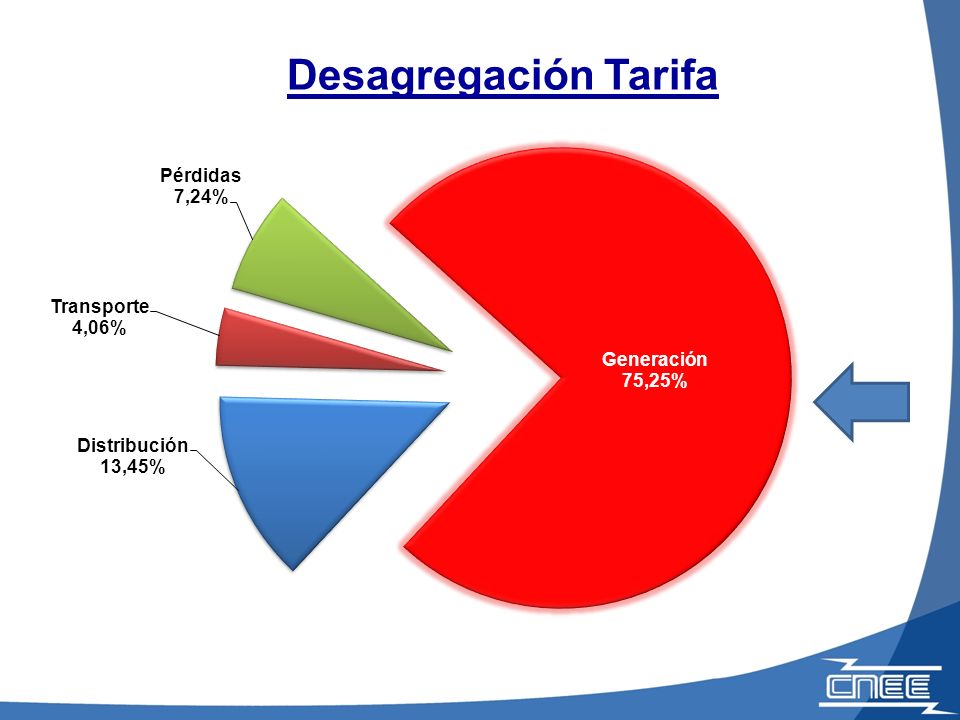 Desagregación Tarifa

Pérdidas
7,24%

Transporte
4,06%

Distribución
13,45%

Generación
75,25%

CNEE